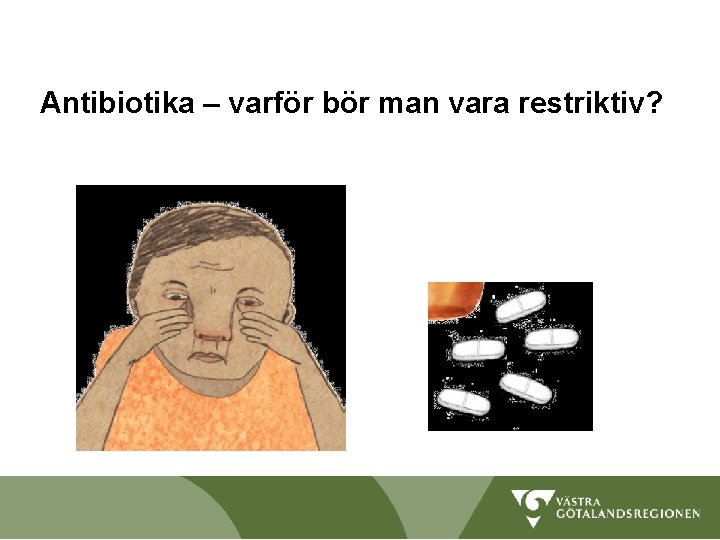 Antibiotika – varför bör man vara restriktiv?

VÄSTRA GÖTALANDSREGIONEN